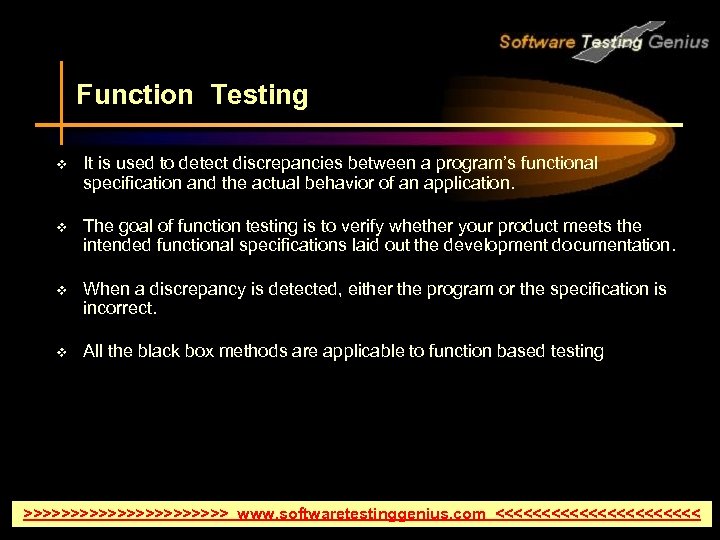 Software Testing Genius

Function Testing

❖ It is used to detect discrepancies between a program's functional specification and the actual behavior of an application.

❖ The goal of function testing is to verify whether your product meets the intended functional specifications laid out the development documentation.

❖ When a discrepancy is detected, either the program or the specification is incorrect.

❖ All the black box methods are applicable to function based testing

>>>>>>>>>>>>>>>>>>>>>> www.softwaretestinggenius.com <<<<<<<<<<<<<<<<<<<<<<